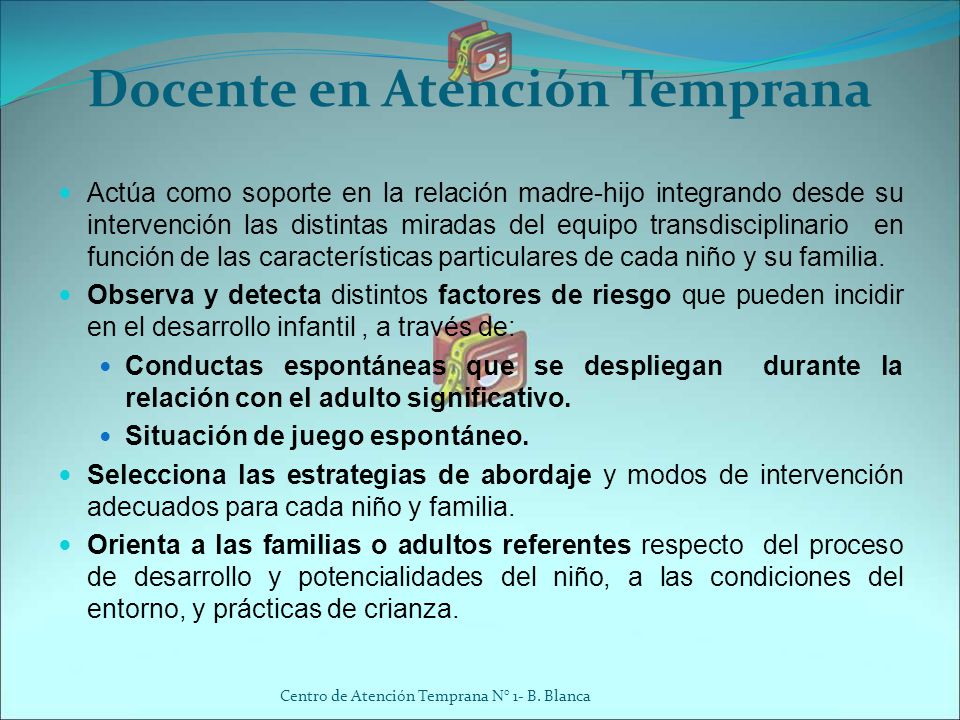 Docente en Atención Temprana

Actúa como soporte en la relación madre-hijo integrando desde su intervención las distintas miradas del equipo transdisciplinario en función de las características particulares de cada niño y su familia.

Observa y detecta distintos factores de riesgo que pueden incidir en el desarrollo infantil , a través de:

Conductas espontáneas que se despliegan durante la relación con el adulto significativo.

Situación de juego espontáneo.

Selecciona las estrategias de abordaje y modos de intervención adecuados para cada niño y familia.

Orienta a las familias o adultos referentes respecto del proceso de desarrollo y potencialidades del niño, a las condiciones del entorno, y prácticas de crianza.

Centro de Atención Temprana Nº 1- B. Blanca